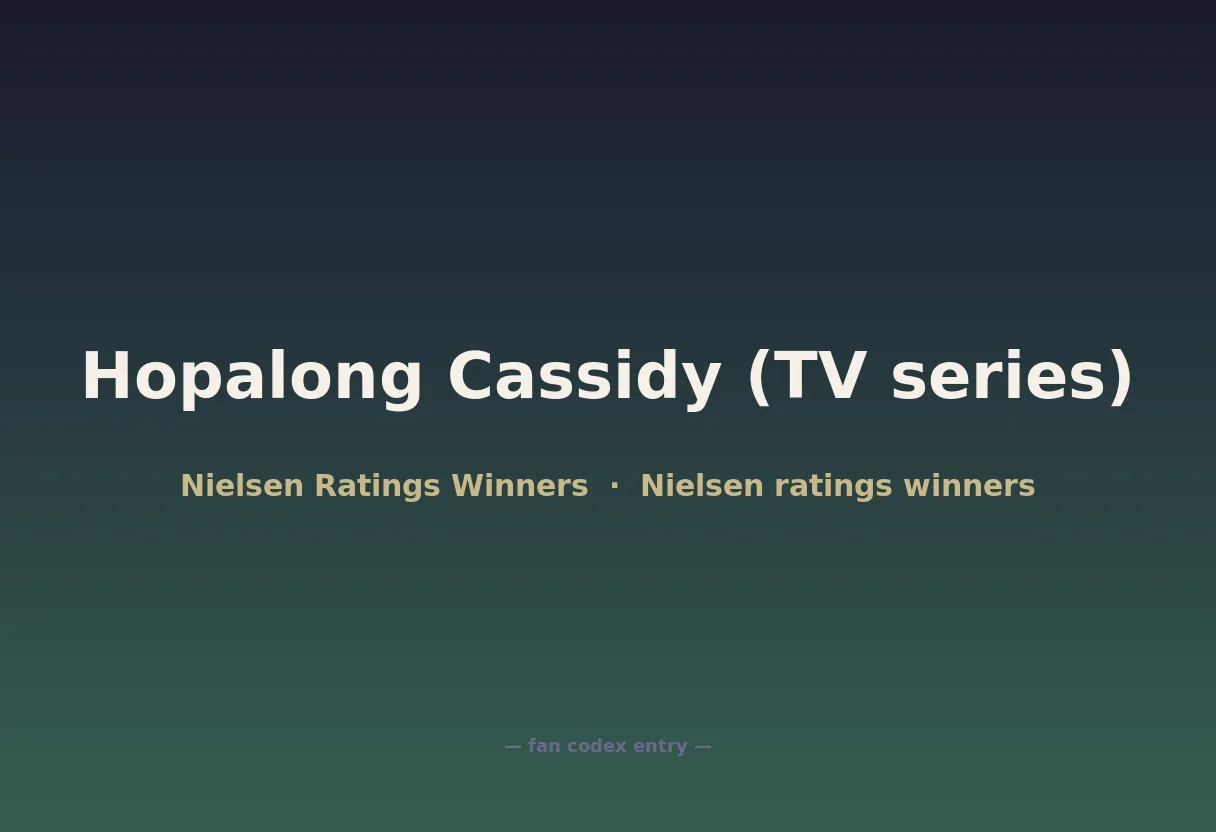 Hopalong Cassidy (TV series)

Nielsen Ratings Winners · Nielsen ratings winners

— fan codex entry —